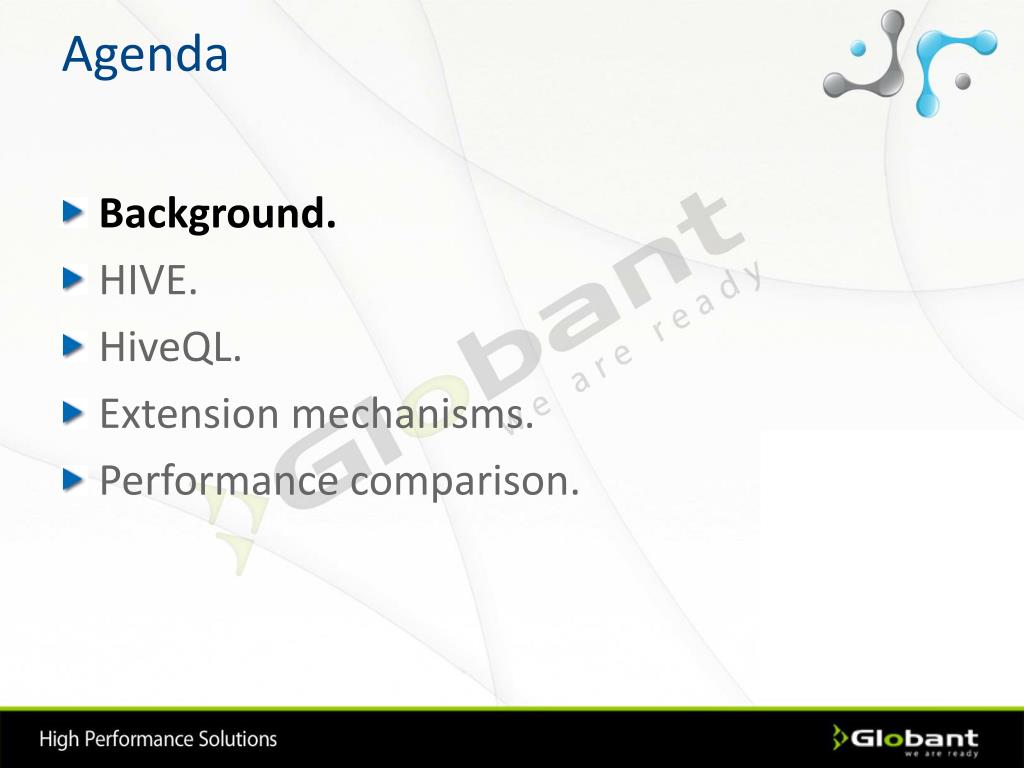 Agenda

Background.
HIVE.
HiveQL.
Extension mechanisms.
Performance comparison.

Globant
we are ready

High Performance Solutions

Globant
we are ready